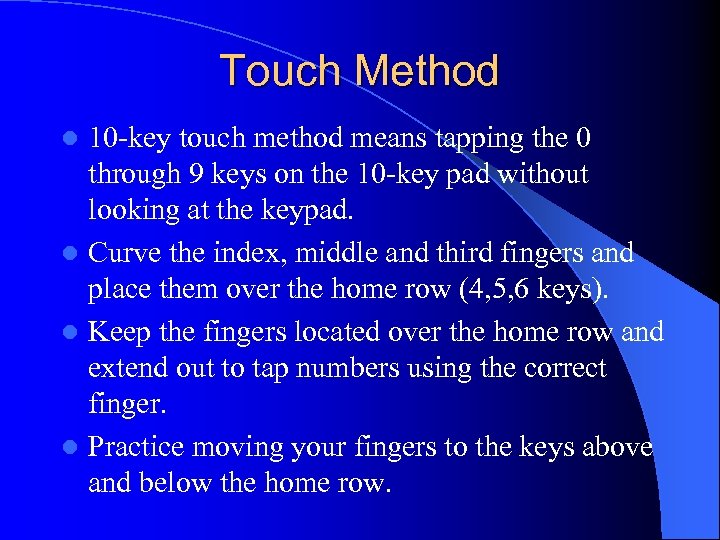 Touch Method

- 10-key touch method means tapping the 0 through 9 keys on the 10-key pad without looking at the keypad.
- Curve the index, middle and third fingers and place them over the home row (4,5,6 keys).
- Keep the fingers located over the home row and extend out to tap numbers using the correct finger.
- Practice moving your fingers to the keys above and below the home row.